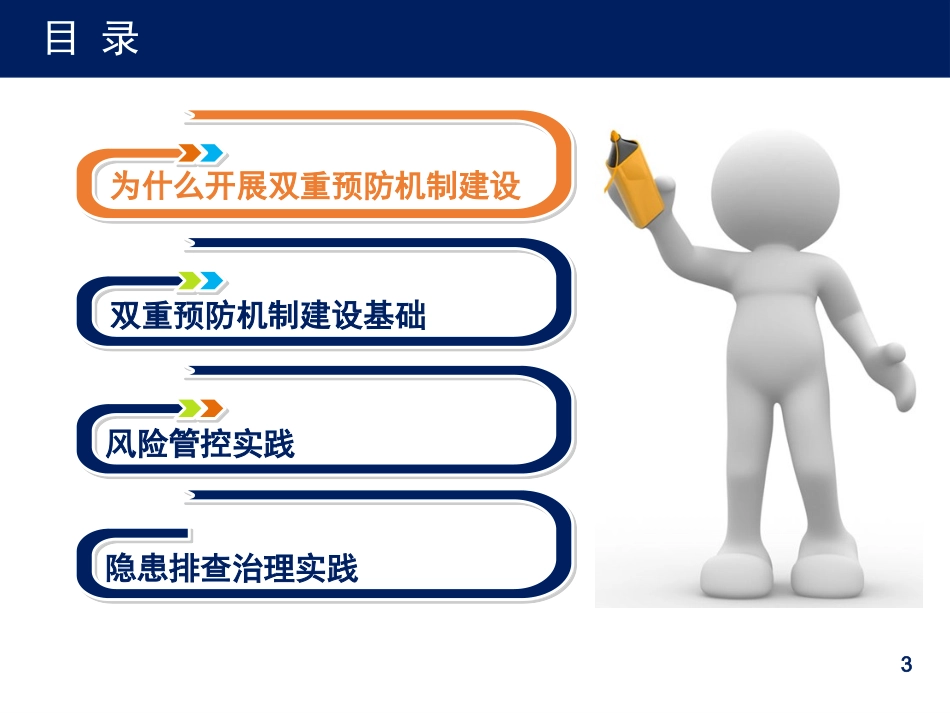 目 录

为什么开展双重预防机制建设

双重预防机制建设基础

风险管控实践

隐患排查治理实践

3